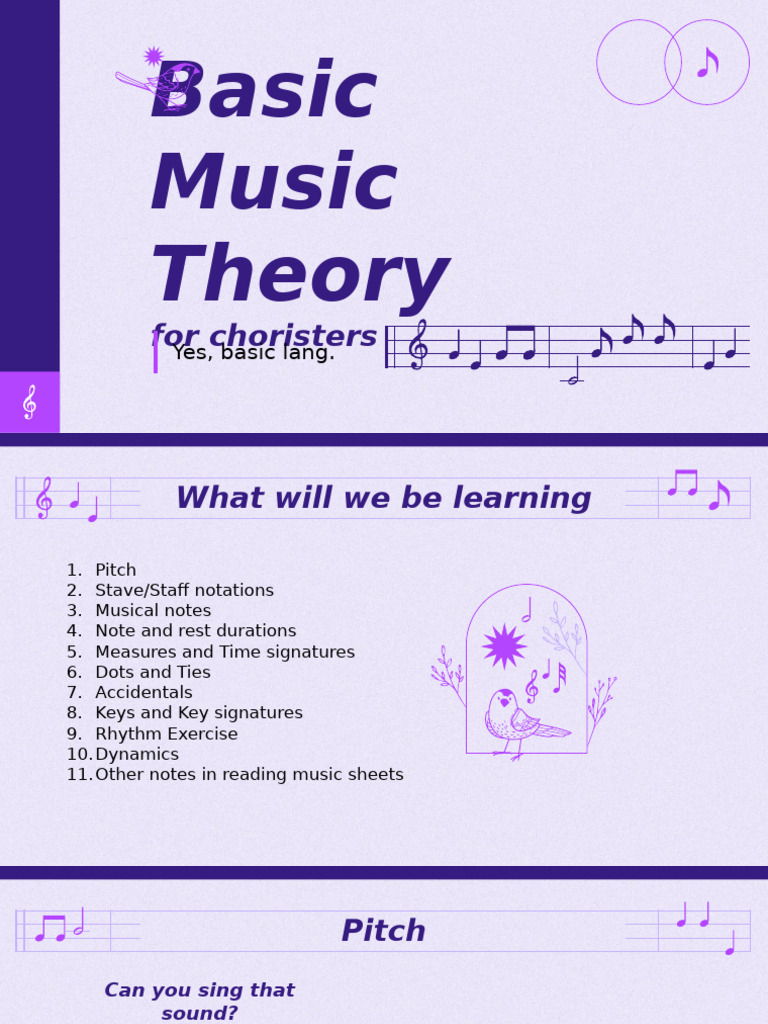 Basic Music Theory

for choristers

Yes, basic lang.

What will we be learning

1. Pitch
2. Stave/Staff notations
3. Musical notes
4. Note and rest durations
5. Measures and Time signatures
6. Dots and Ties
7. Accidentals
8. Keys and Key signatures
9. Rhythm Exercise
10. Dynamics
11. Other notes in reading music sheets

Pitch

Can you sing that sound?